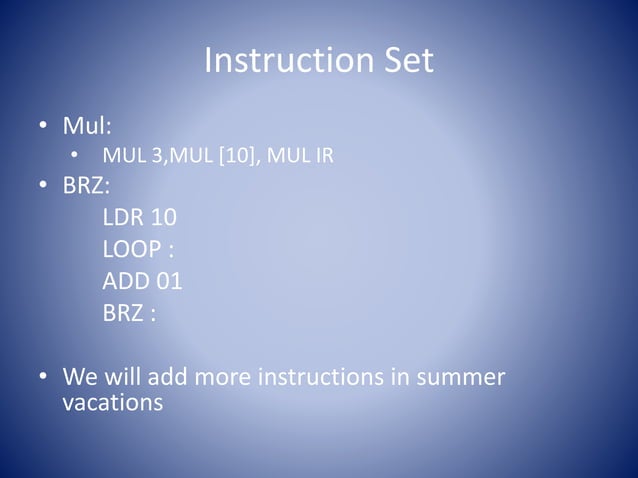 Instruction Set

• Mul:
  • MUL 3,MUL [10], MUL IR
• BRZ:
  LDR 10
  LOOP :
  ADD 01
  BRZ :

• We will add more instructions in summer vacations